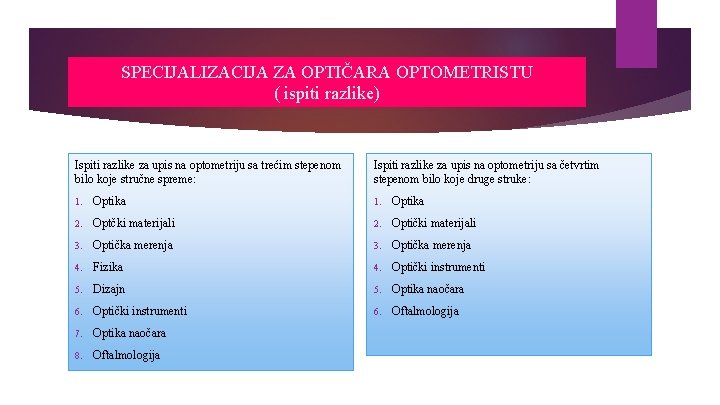 SPECIJALIZACIJA ZA OPTIČARA OPTOMETRISTU
( ispiti razlike)

Ispiti razlike za upis na optometriju sa trećim stepenom bilo koje stručne spreme:

1. Optika
2. Optčki materijali
3. Optička merenja
4. Fizika
5. Dizajn
6. Optički instrumenti
7. Optika naočara
8. Oftalmologija

Ispiti razlike za upis na optometriju sa četvrtim stepenom bilo koje druge struke:

1. Optika
2. Optički materijali
3. Optička merenja
4. Optički instrumenti
5. Optika naočara
6. Oftalmologija